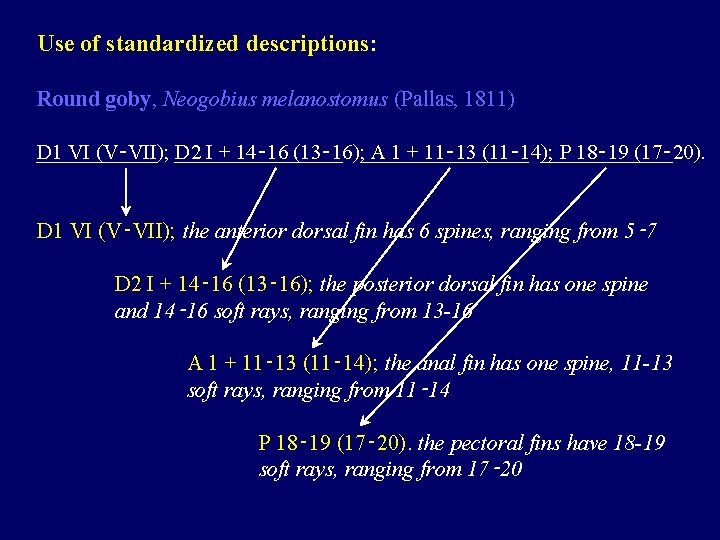 Use of standardized descriptions:

Round goby, Neogobius melanostomus (Pallas, 1811)

D1 VI (V-VII); D2 I + 14-16 (13-16); A 1 + 11-13 (11-14); P 18-19 (17-20).

D1 VI (V-VII); the anterior dorsal fin has 6 spines, ranging from 5-7

D2 I + 14-16 (13-16); the posterior dorsal fin has one spine and 14-16 soft rays, ranging from 13-16

A 1 + 11-13 (11-14); the anal fin has one spine, 11-13 soft rays, ranging from 11-14

P 18-19 (17-20). the pectoral fins have 18-19 soft rays, ranging from 17-20